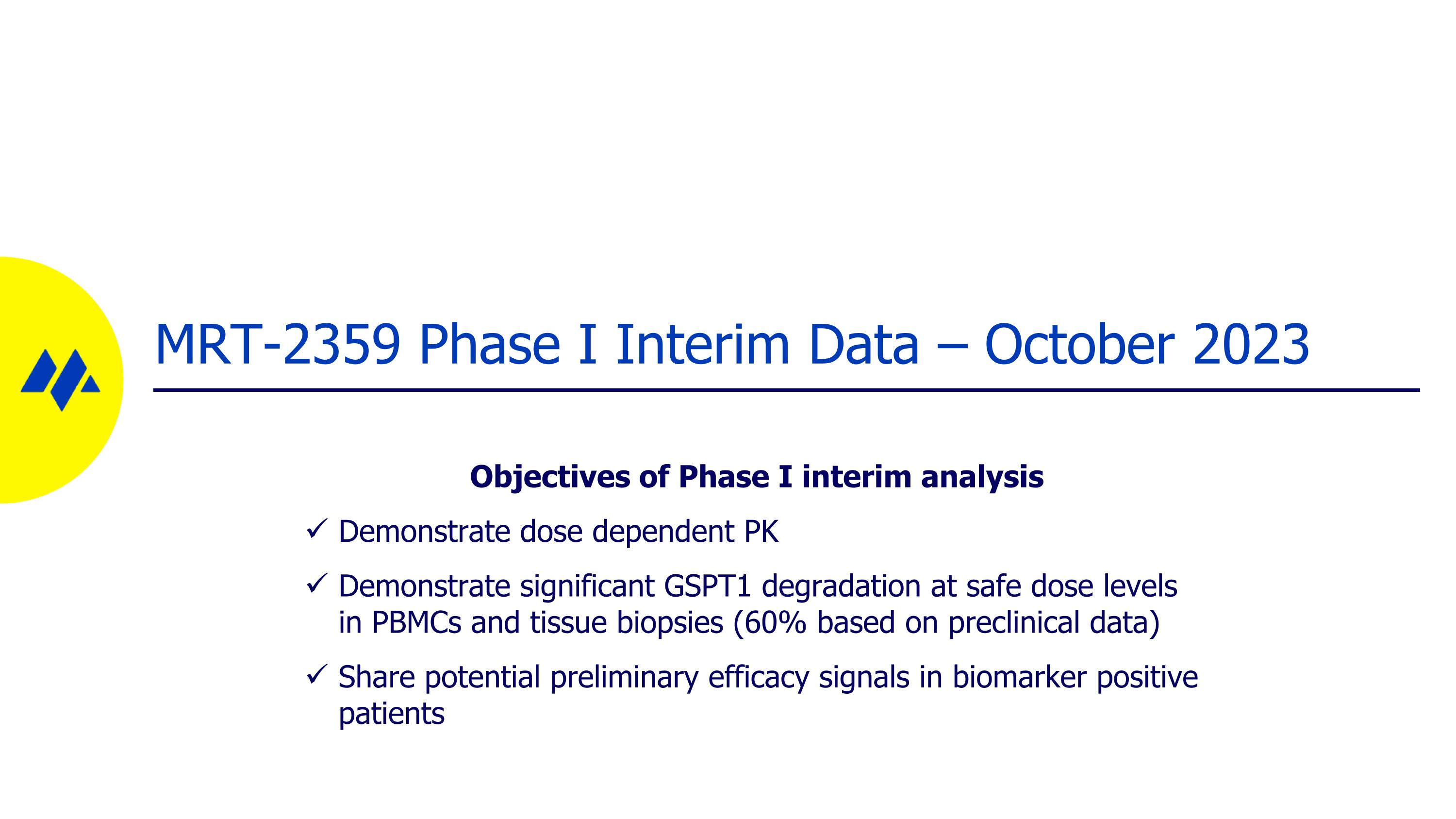 MRT-2359 Phase I Interim Data – October 2023

Objectives of Phase I interim analysis

✓ Demonstrate dose dependent PK

✓ Demonstrate significant GSPT1 degradation at safe dose levels in PBMCs and tissue biopsies (60% based on preclinical data)

✓ Share potential preliminary efficacy signals in biomarker positive patients